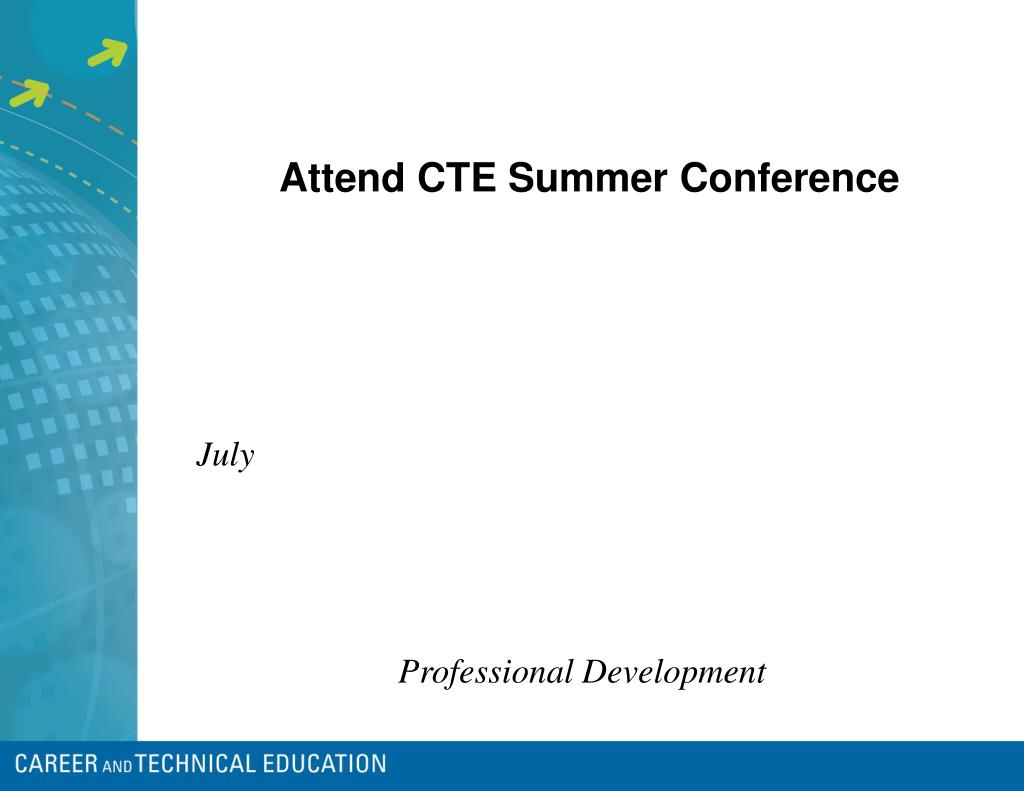 Attend CTE Summer Conference

July

Professional Development

CAREER AND TECHNICAL EDUCATION